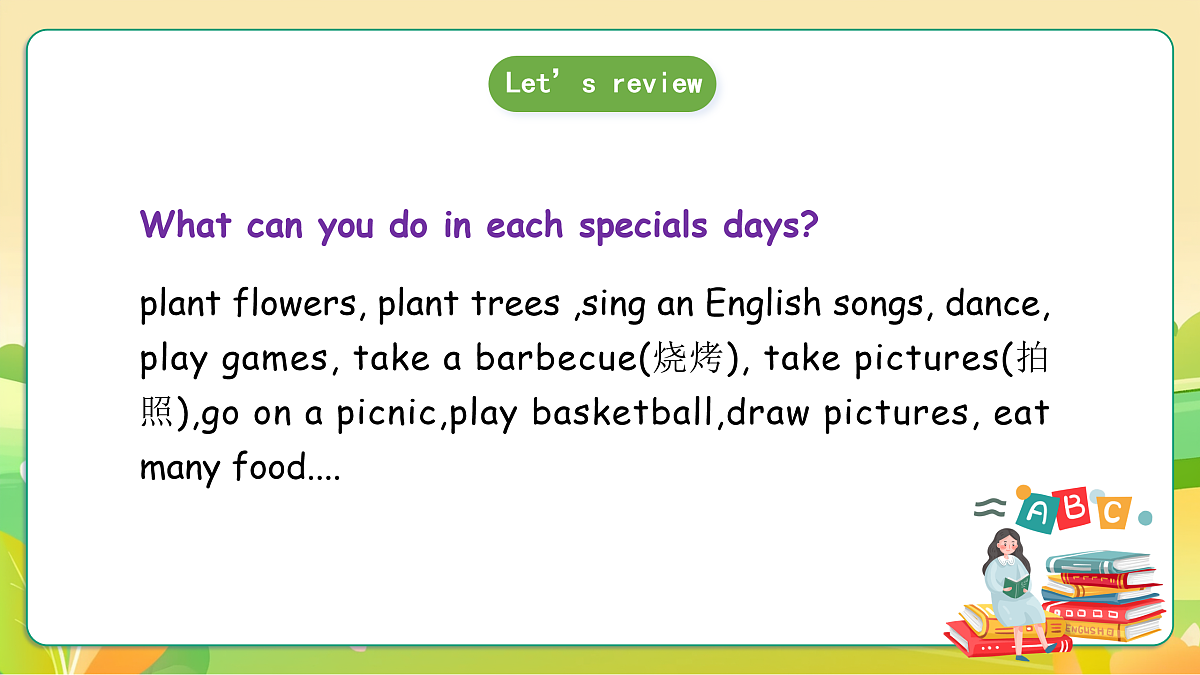 Let’s review

What can you do in each specials days?

plant flowers, plant trees ,sing an English songs, dance, play games, take a barbecue(烧烤), take pictures(拍照),go on a picnic,play basketball,draw pictures, eat many food....

A B C

ENGLISH